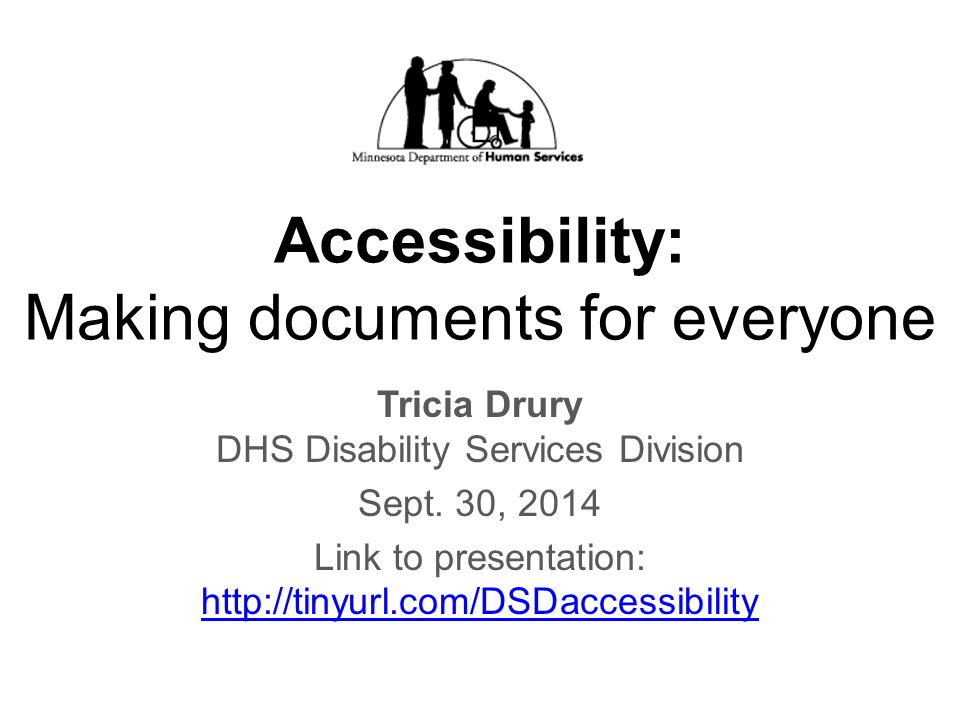 Minnesota Department of Human Services

Accessibility:
Making documents for everyone

Tricia Drury
DHS Disability Services Division
Sept. 30, 2014
Link to presentation:
http://tinyurl.com/DSDaccessibility